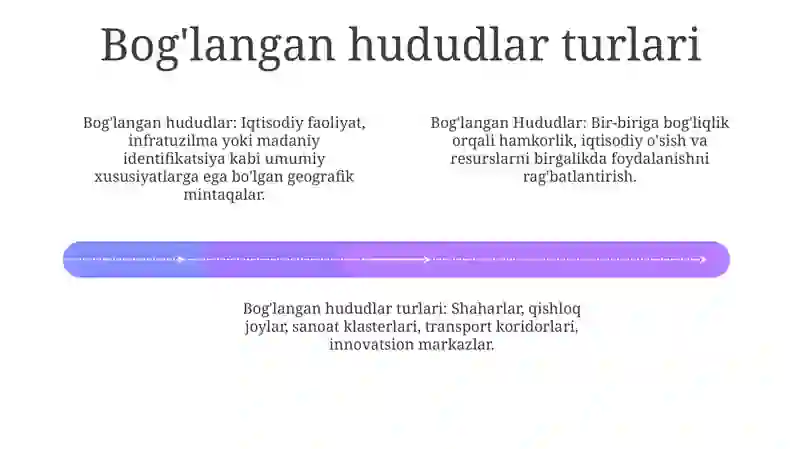 Bog'langan hududlar turlari

Bog'langan hududlar: Iqtisodiy faoliyat, infratuzilma yoki madaniy identifikatsiya kabi umumiy xususiyatlarga ega bo'lgan geografik mintaqalar.

Bog'langan Hududlar: Bir-biriga bog'liqlik orqali hamkorlik, iqtisodiy o'sish va resurslarni birgalikda foydalanishni rag'batlantirish.

Bog'langan hududlar turlari: Shaharlar, qishloq joylar, sanoat klasterlari, transport koridorlari, innovatsion markazlar.